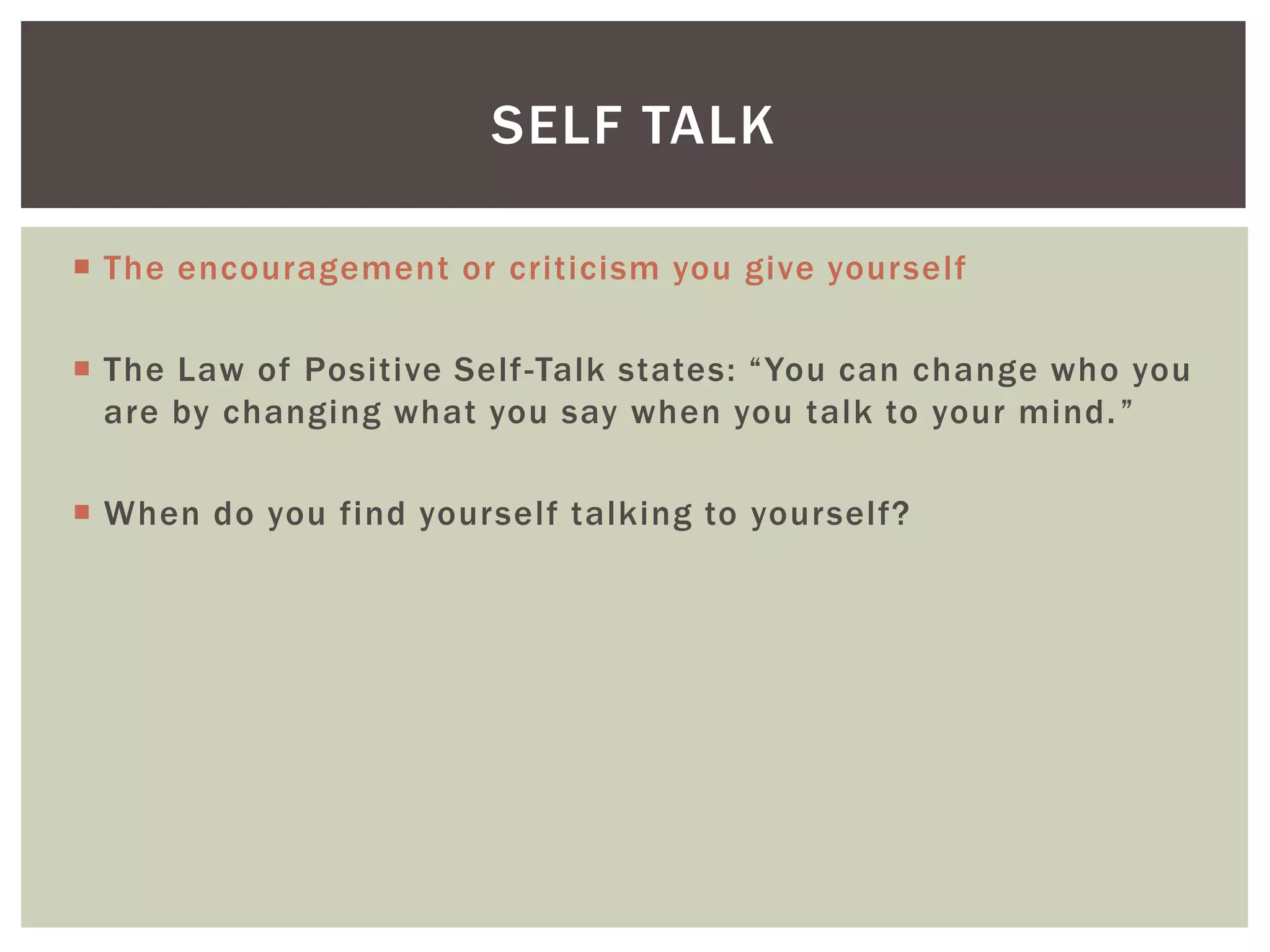 SELF TALK

▪ The encouragement or criticism you give yourself

▪ The Law of Positive Self-Talk states: “You can change who you are by changing what you say when you talk to your mind.”

▪ When do you find yourself talking to yourself?